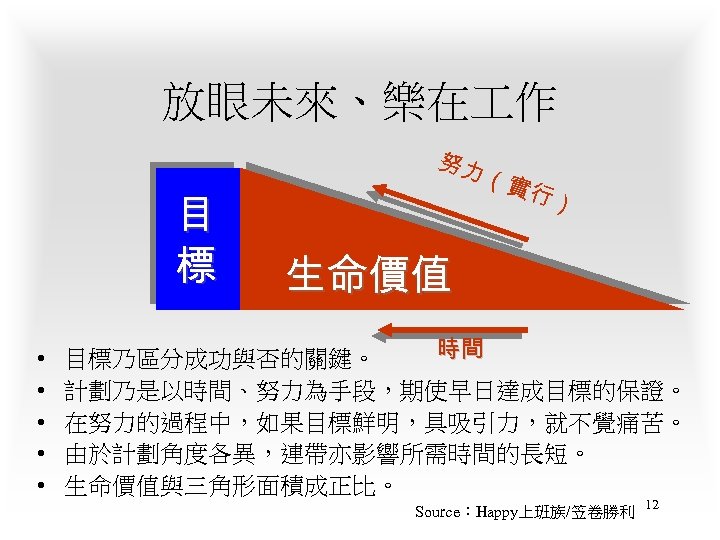 放眼未來、樂在工作

努力（實行）

目標

生命價值

時間

• 目標乃區分成功與否的關鍵。
• 計劃乃是以時間、努力為手段，期使早日達成目標的保證。
• 在努力的過程中，如果目標鮮明，具吸引力，就不覺痛苦。
• 由於計劃角度各異，連帶亦影響所需時間的長短。
• 生命價值與三角形面積成正比。

Source：Happy上班族/笠卷勝利 12